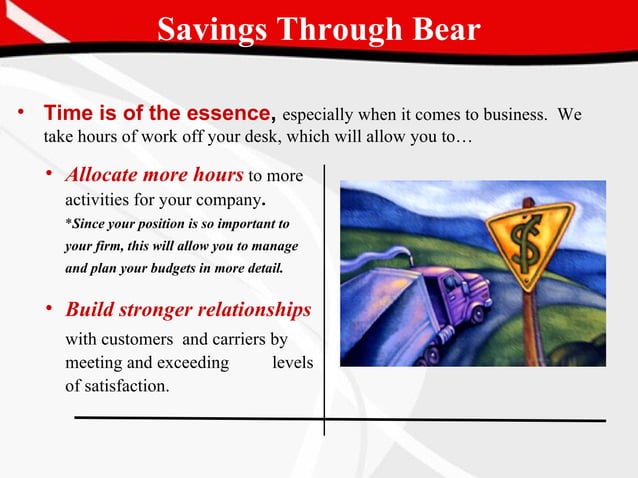 Savings Through Bear

• Time is of the essence, especially when it comes to business. We take hours of work off your desk, which will allow you to…

• Allocate more hours to more activities for your company.
*Since your position is so important to your firm, this will allow you to manage and plan your budgets in more detail.

• Build stronger relationships with customers and carriers by meeting and exceeding levels of satisfaction.

$